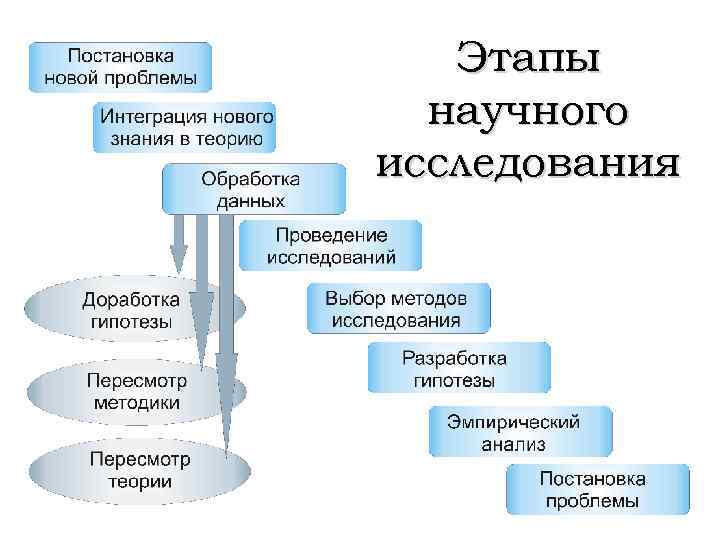 Этапы научного исследования

Постановка новой проблемы

Интеграция нового знания в теорию

Обработка данных

Проведение исследований

Выбор методов исследования

Разработка гипотезы

Эмпирический анализ

Постановка проблемы

Доработка гипотезы

Пересмотр методики

Пересмотр теории